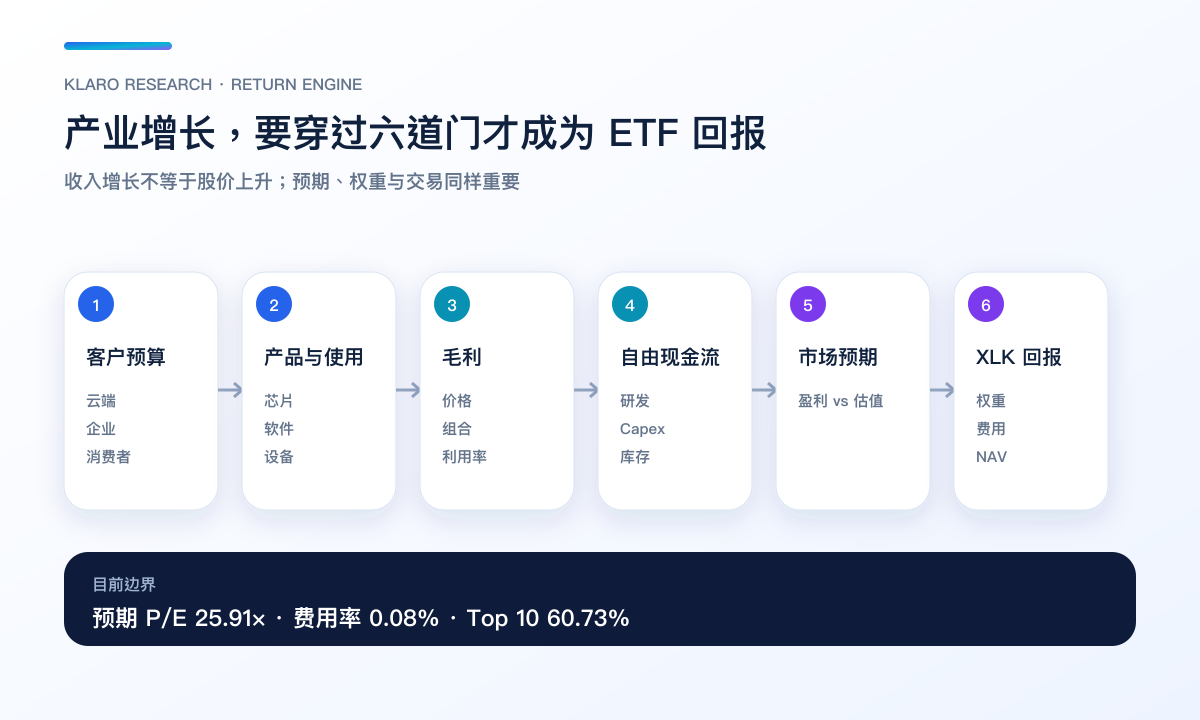 KLARO RESEARCH · RETURN ENGINE

产业增长，要穿过六道门才成为 ETF 回报

收入增长不等于股价上升；预期、权重与交易同样重要

1
客户预算
云端
企业
消费者

2
产品与使用
芯片
软件
设备

3
毛利
价格
组合
利用率

4
自由现金流
研发
Capex
库存

5
市场预期
盈利 vs 估值

6
XLK 回报
权重
费用
NAV

目前边界
预期 P/E 25.91× · 费用率 0.08% · Top 10 60.73%